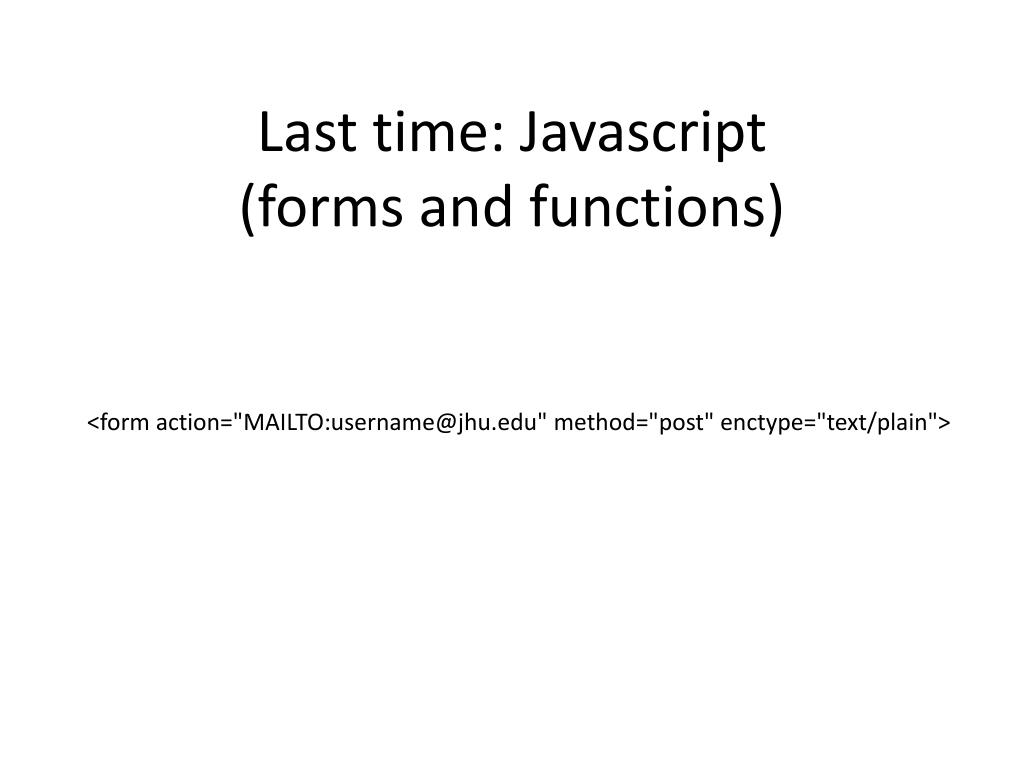 Last time: Javascript
(forms and functions)

<form action="MAILTO:username@jhu.edu" method="post" enctype="text/plain">